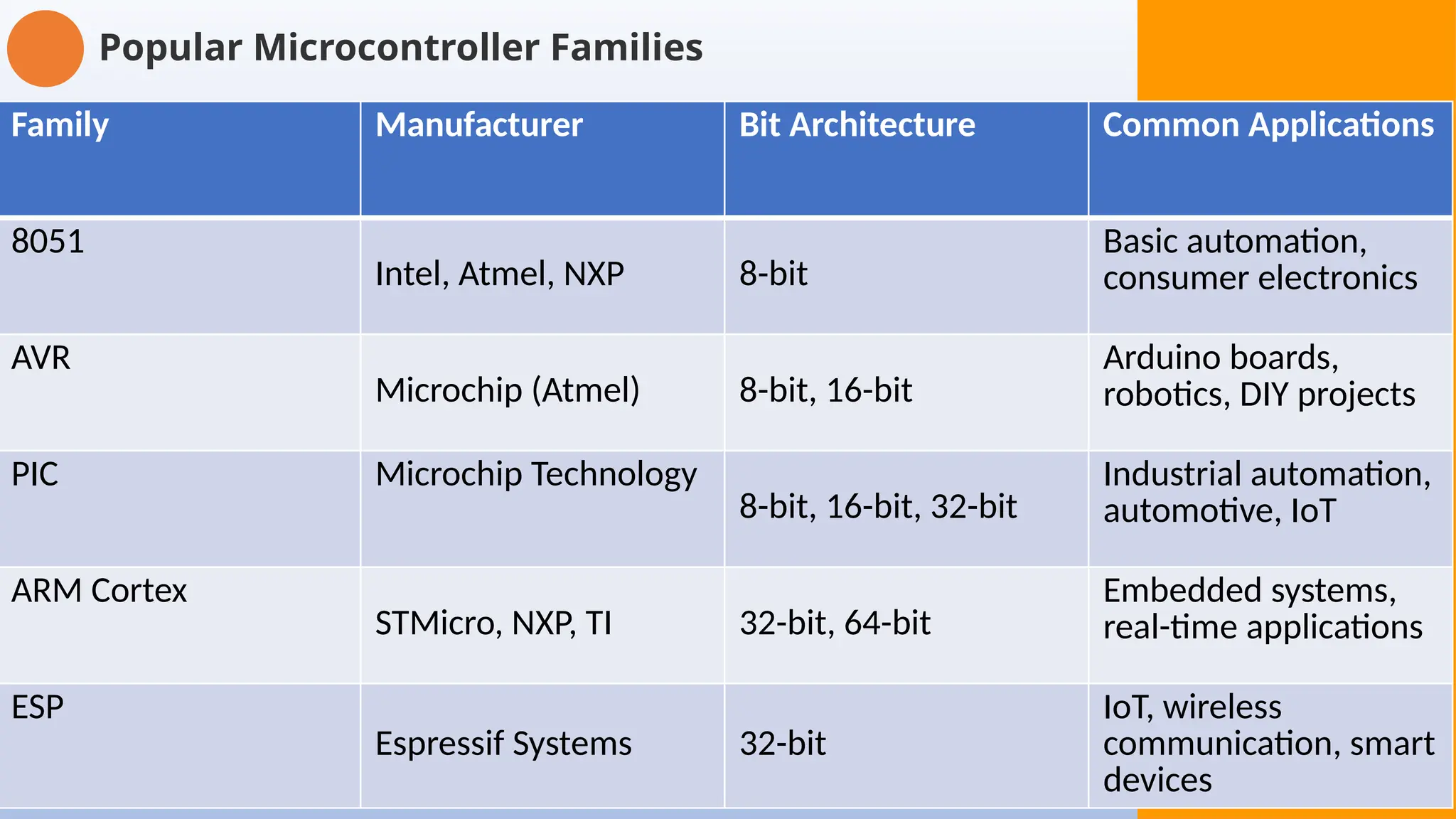 Popular Microcontroller Families

| Family | Manufacturer | Bit Architecture | Common Applications |
|---|---|---|---|
| 8051 | Intel, Atmel, NXP | 8-bit | Basic automation, consumer electronics |
| AVR | Microchip (Atmel) | 8-bit, 16-bit | Arduino boards, robotics, DIY projects |
| PIC | Microchip Technology | 8-bit, 16-bit, 32-bit | Industrial automation, automotive, IoT |
| ARM Cortex | STMicro, NXP, TI | 32-bit, 64-bit | Embedded systems, real-time applications |
| ESP | Espressif Systems | 32-bit | IoT, wireless communication, smart devices |